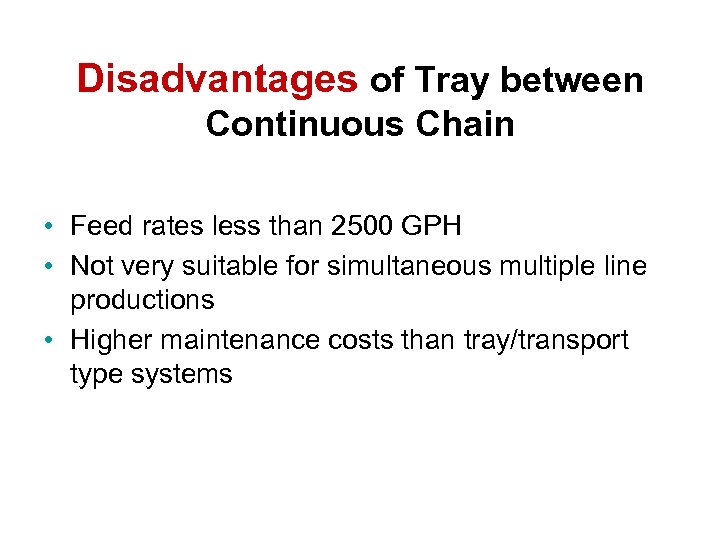 Disadvantages of Tray between Continuous Chain

• Feed rates less than 2500 GPH
• Not very suitable for simultaneous multiple line productions
• Higher maintenance costs than tray/transport type systems